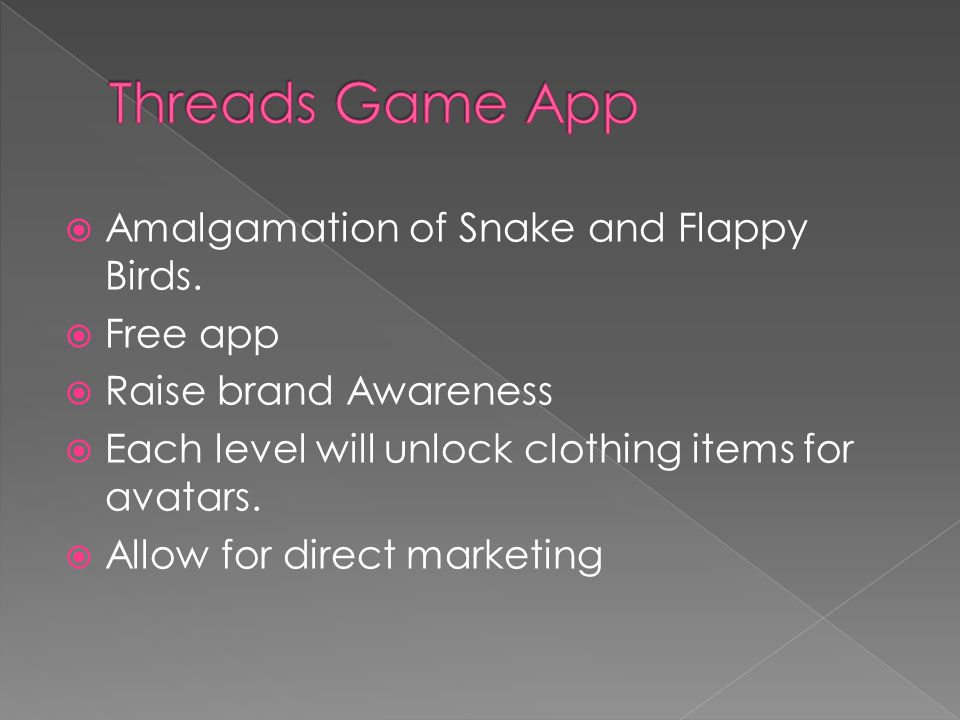 Threads Game App

Amalgamation of Snake and Flappy Birds.

Free app

Raise brand Awareness

Each level will unlock clothing items for avatars.

Allow for direct marketing